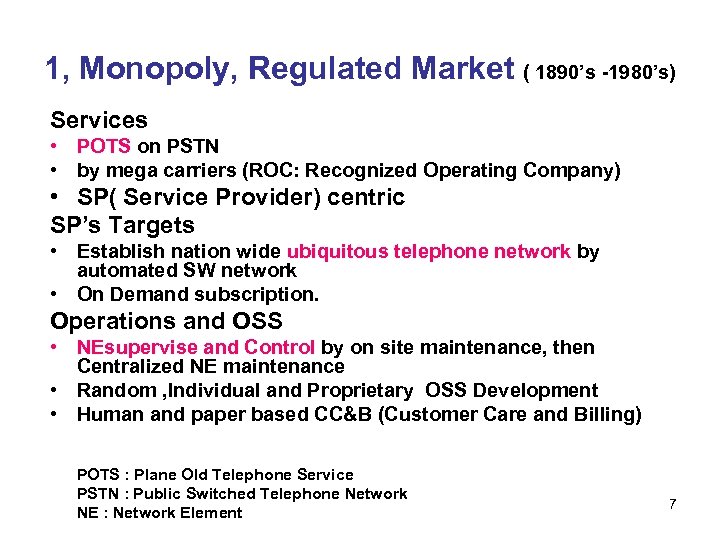 1, Monopoly, Regulated Market ( 1890's -1980's)

Services
• POTS on PSTN
• by mega carriers (ROC: Recognized Operating Company)
• SP( Service Provider) centric

SP's Targets
• Establish nation wide ubiquitous telephone network by automated SW network
• On Demand subscription.

Operations and OSS
• NEsupervise and Control by on site maintenance, then Centralized NE maintenance
• Random ,Individual and Proprietary OSS Development
• Human and paper based CC&B (Customer Care and Billing)

POTS : Plane Old Telephone Service
PSTN : Public Switched Telephone Network
NE : Network Element

7